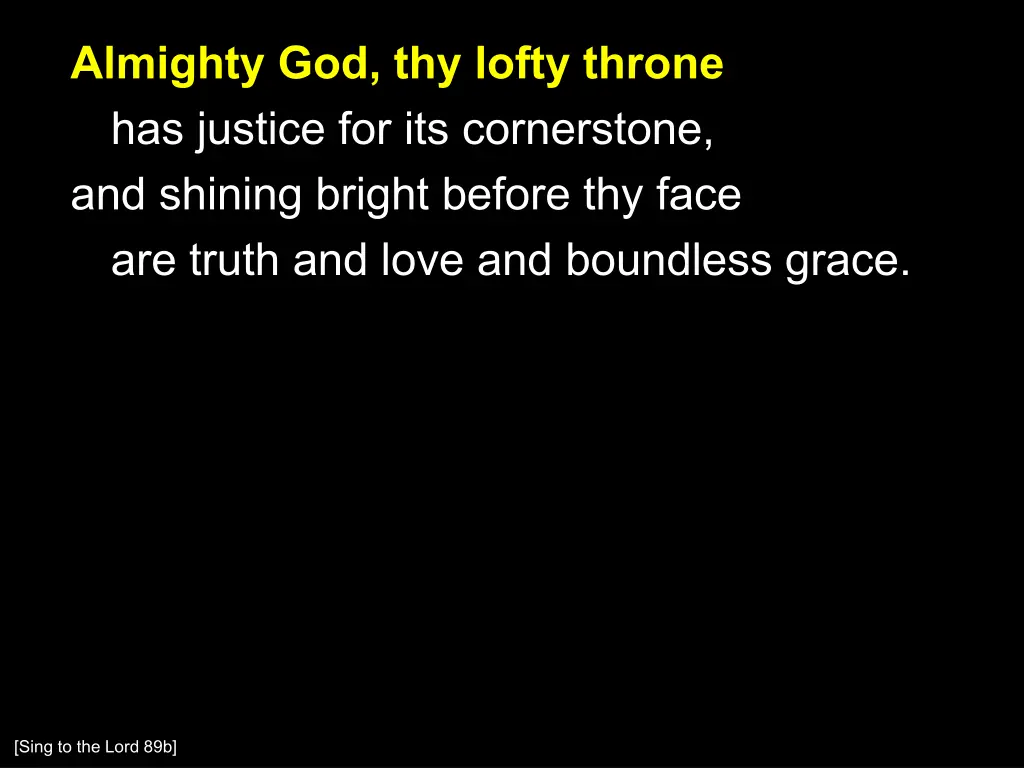 Almighty God, thy lofty throne
has justice for its cornerstone,
and shining bright before thy face
are truth and love and boundless grace.

[Sing to the Lord 89b]